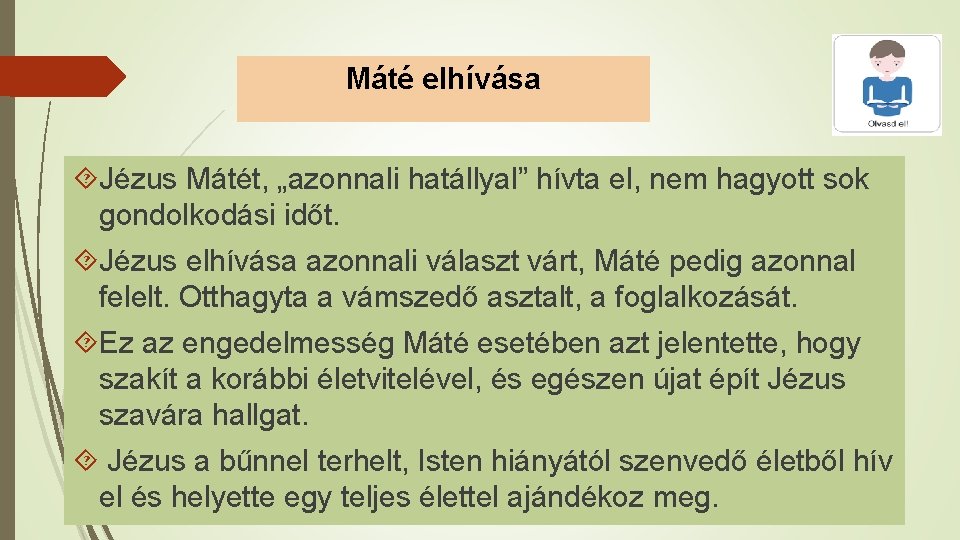 Máté elhívása

Olvasd el!

Jézus Mátét, „azonnali hatállyal” hívta el, nem hagyott sok gondolkodási időt.

Jézus elhívása azonnali választ várt, Máté pedig azonnal felelt. Otthagyta a vámszedő asztalt, a foglalkozását.

Ez az engedelmesség Máté esetében azt jelentette, hogy szakít a korábbi életvitelével, és egészen újat épít Jézus szavára hallgat.

Jézus a bűnnel terhelt, Isten hiányától szenvedő életből hív el és helyette egy teljes élettel ajándékoz meg.